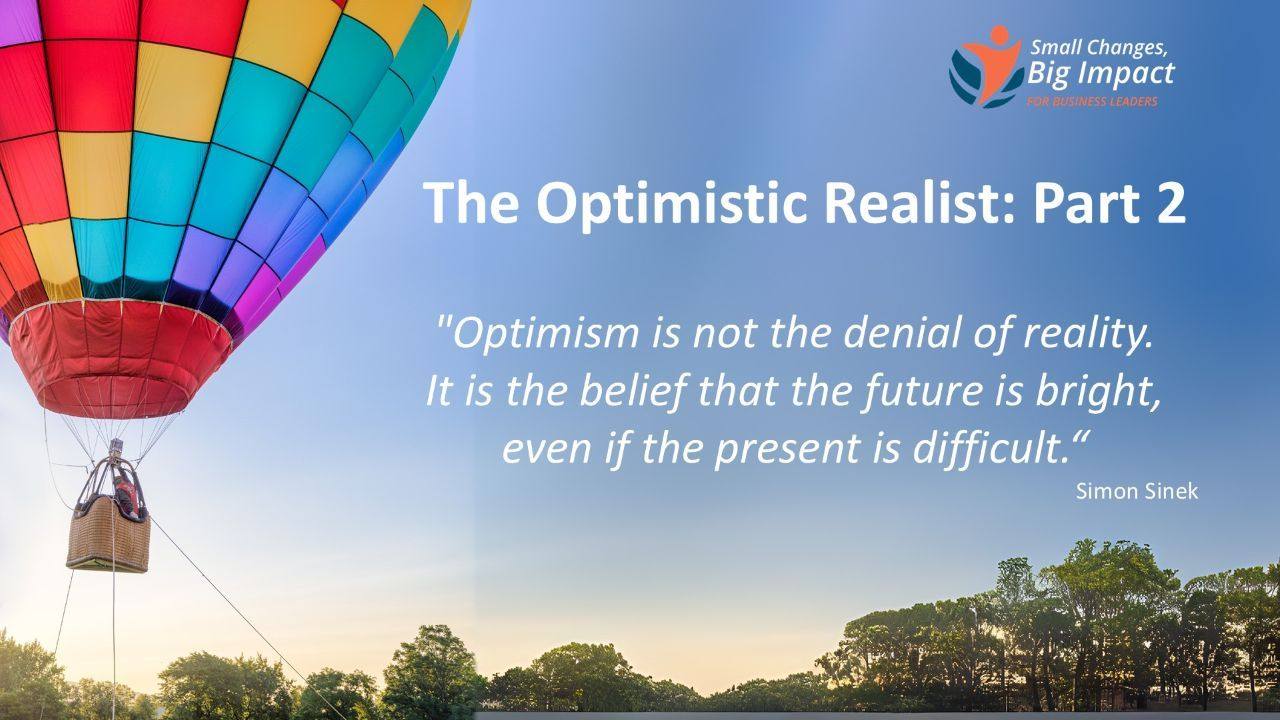 Small Changes, Big Impact
FOR BUSINESS LEADERS

The Optimistic Realist: Part 2

"Optimism is not the denial of reality. It is the belief that the future is bright, even if the present is difficult.“

Simon Sinek